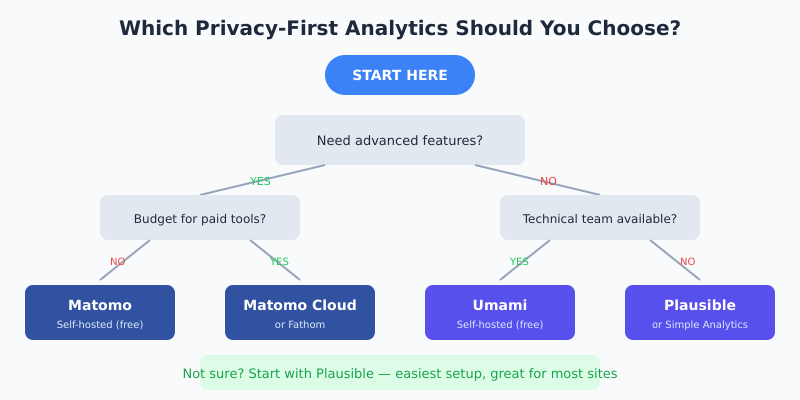 Which Privacy-First Analytics Should You Choose?

START HERE

Need advanced features?

YES

NO

Budget for paid tools?

Technical team available?

NO

YES

YES

NO

Matomo
Self-hosted (free)

Matomo Cloud
or Fathom

Umami
Self-hosted (free)

Plausible
or Simple Analytics

Not sure? Start with Plausible — easiest setup, great for most sites